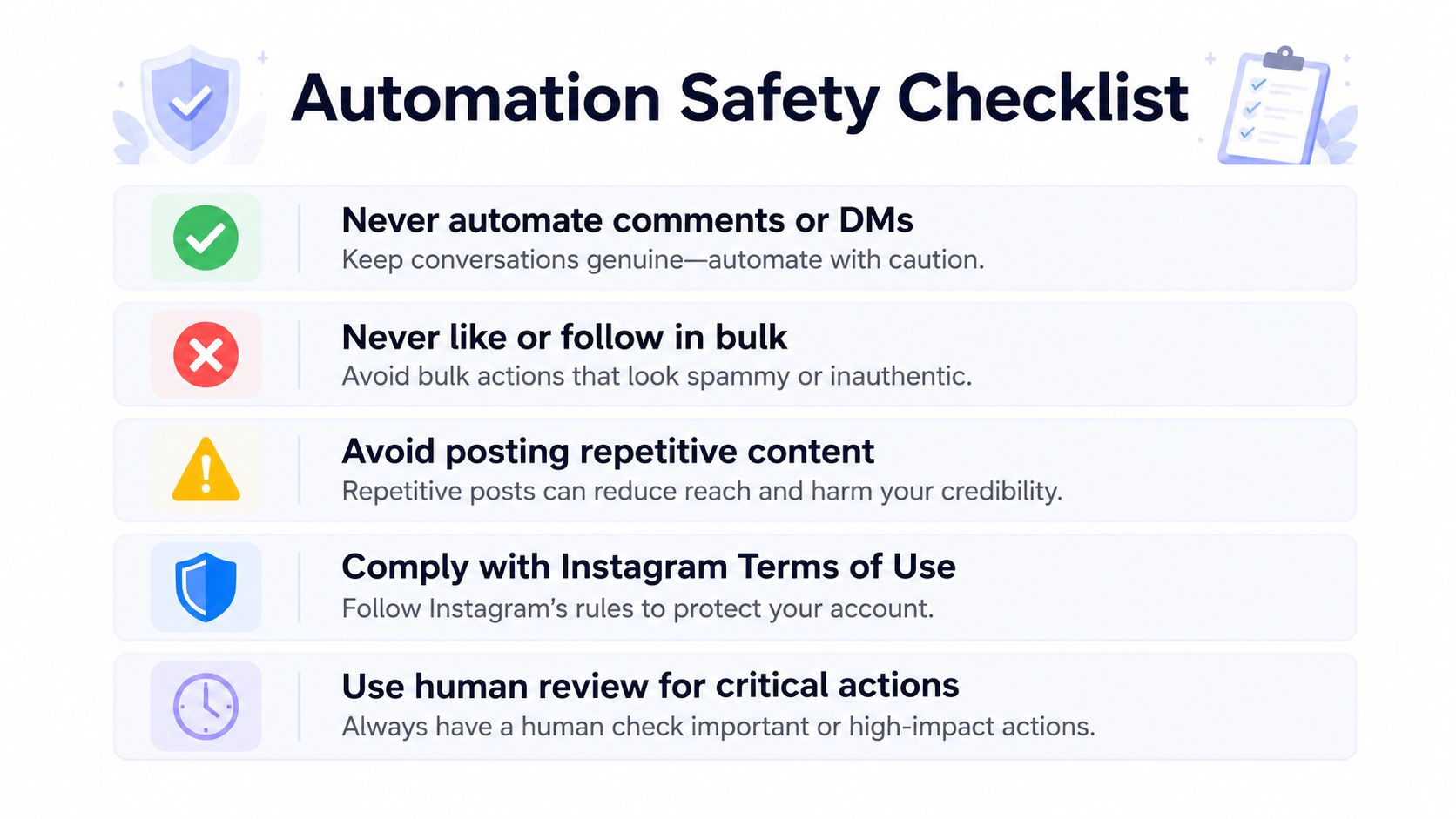 Automation Safety Checklist

Never automate comments or DMs
Keep conversations genuine—automate with caution.

Never like or follow in bulk
Avoid bulk actions that look spammy or inauthentic.

Avoid posting repetitive content
Repetitive posts can reduce reach and harm your credibility.

Comply with Instagram Terms of Use
Follow Instagram's rules to protect your account.

Use human review for critical actions
Always have a human check important or high-impact actions.